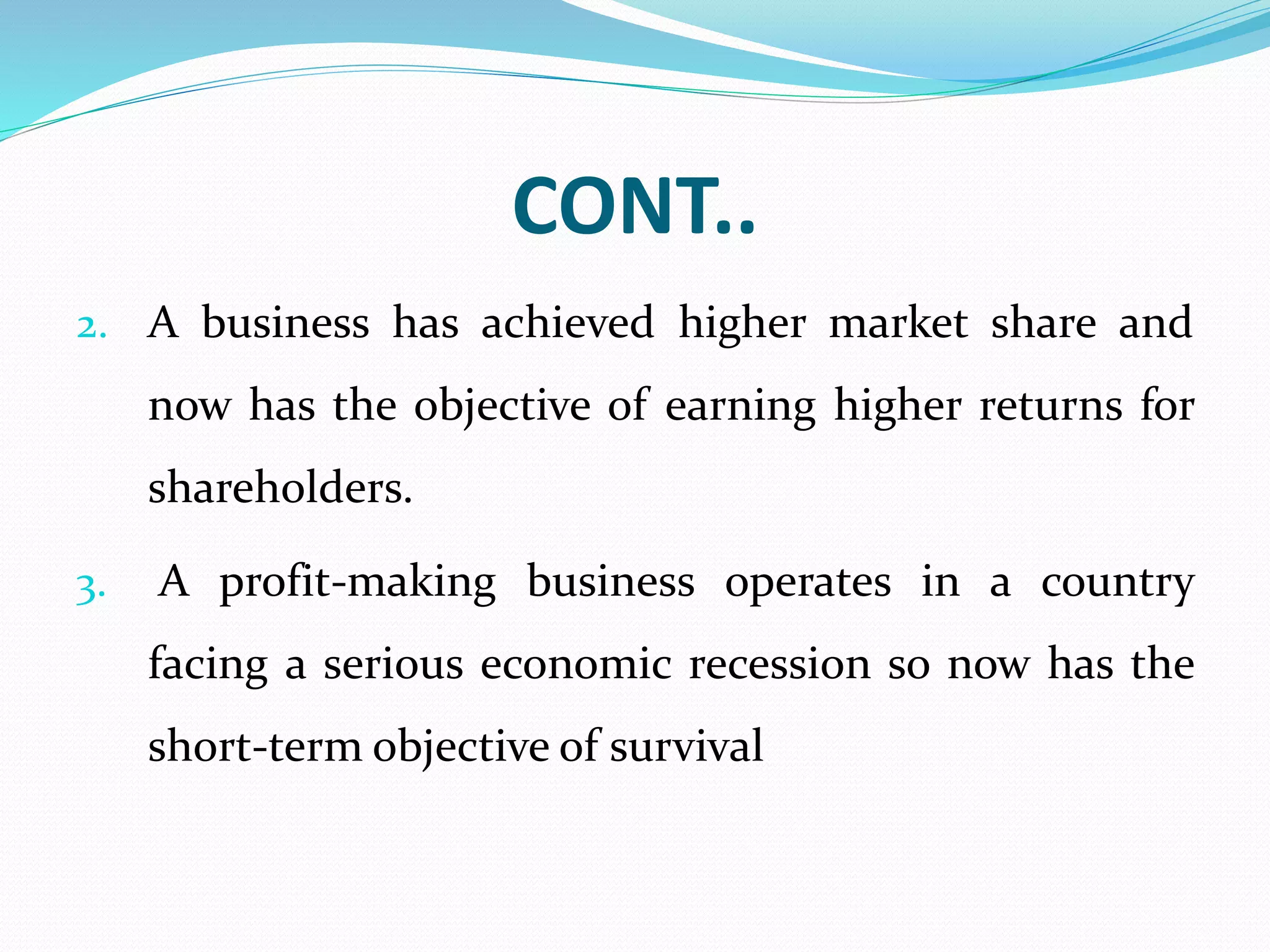 CONT..

2. A business has achieved higher market share and now has the objective of earning higher returns for shareholders.

3. A profit-making business operates in a country facing a serious economic recession so now has the short-term objective of survival